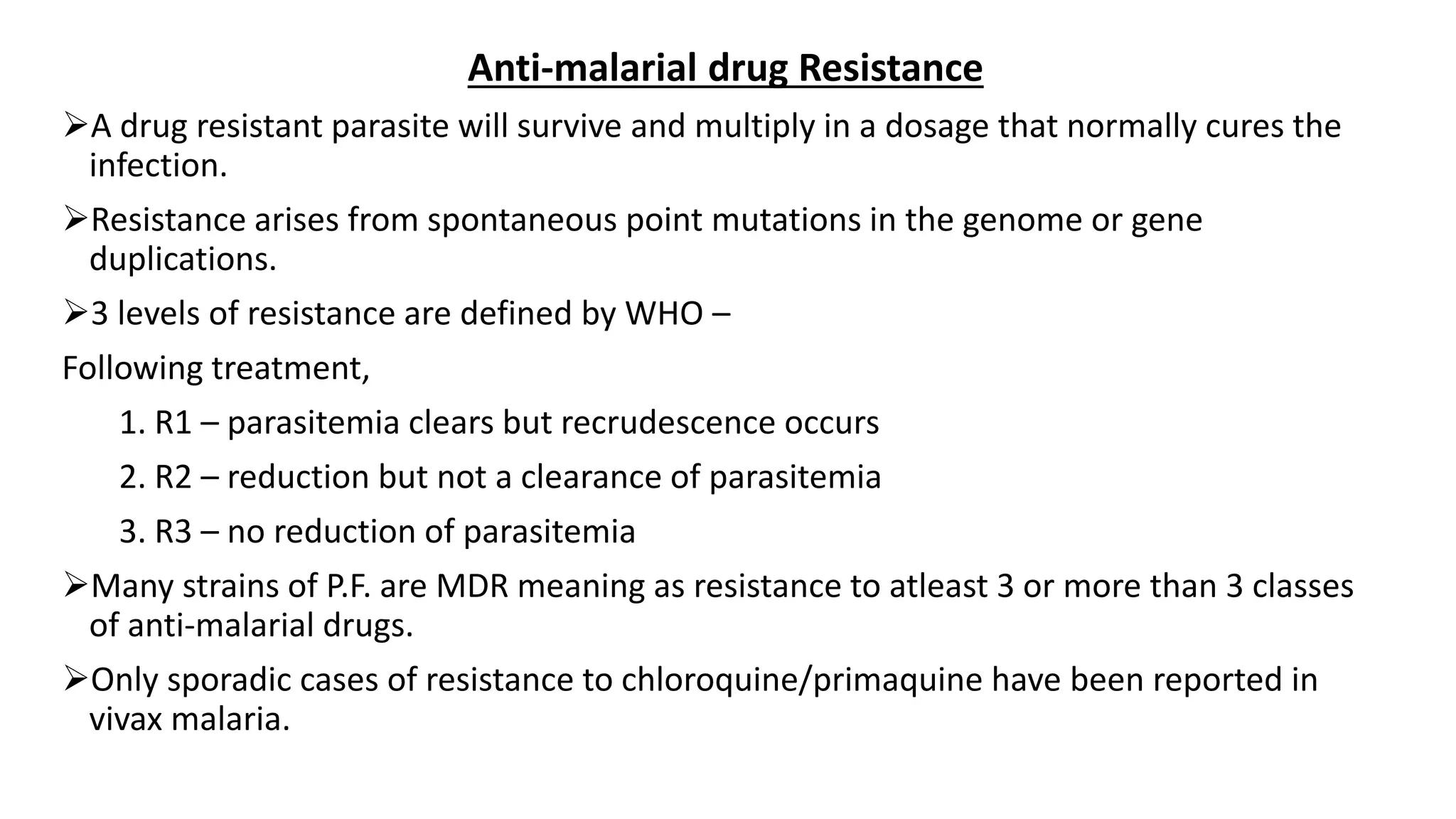 Anti-malarial drug Resistance

➢A drug resistant parasite will survive and multiply in a dosage that normally cures the infection.

➢Resistance arises from spontaneous point mutations in the genome or gene duplications.

➢3 levels of resistance are defined by WHO –

Following treatment,

1. R1 – parasitemia clears but recrudescence occurs

2. R2 – reduction but not a clearance of parasitemia

3. R3 – no reduction of parasitemia

➢Many strains of P.F. are MDR meaning as resistance to atleast 3 or more than 3 classes of anti-malarial drugs.

➢Only sporadic cases of resistance to chloroquine/primaquine have been reported in vivax malaria.